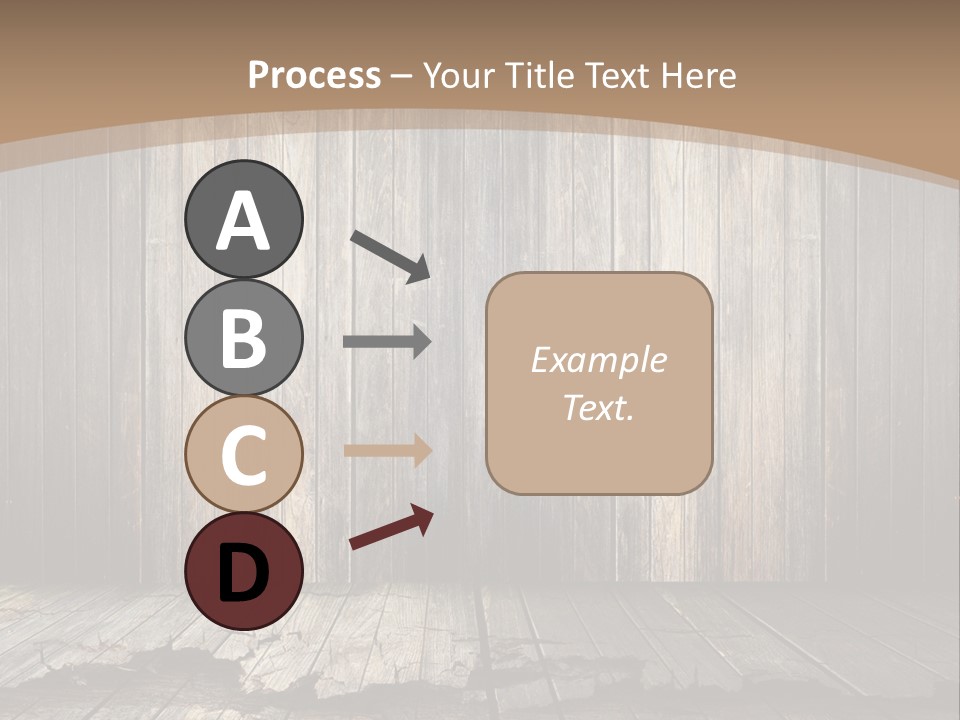 Process – Your Title Text Here

A

B

C

D

Example Text.